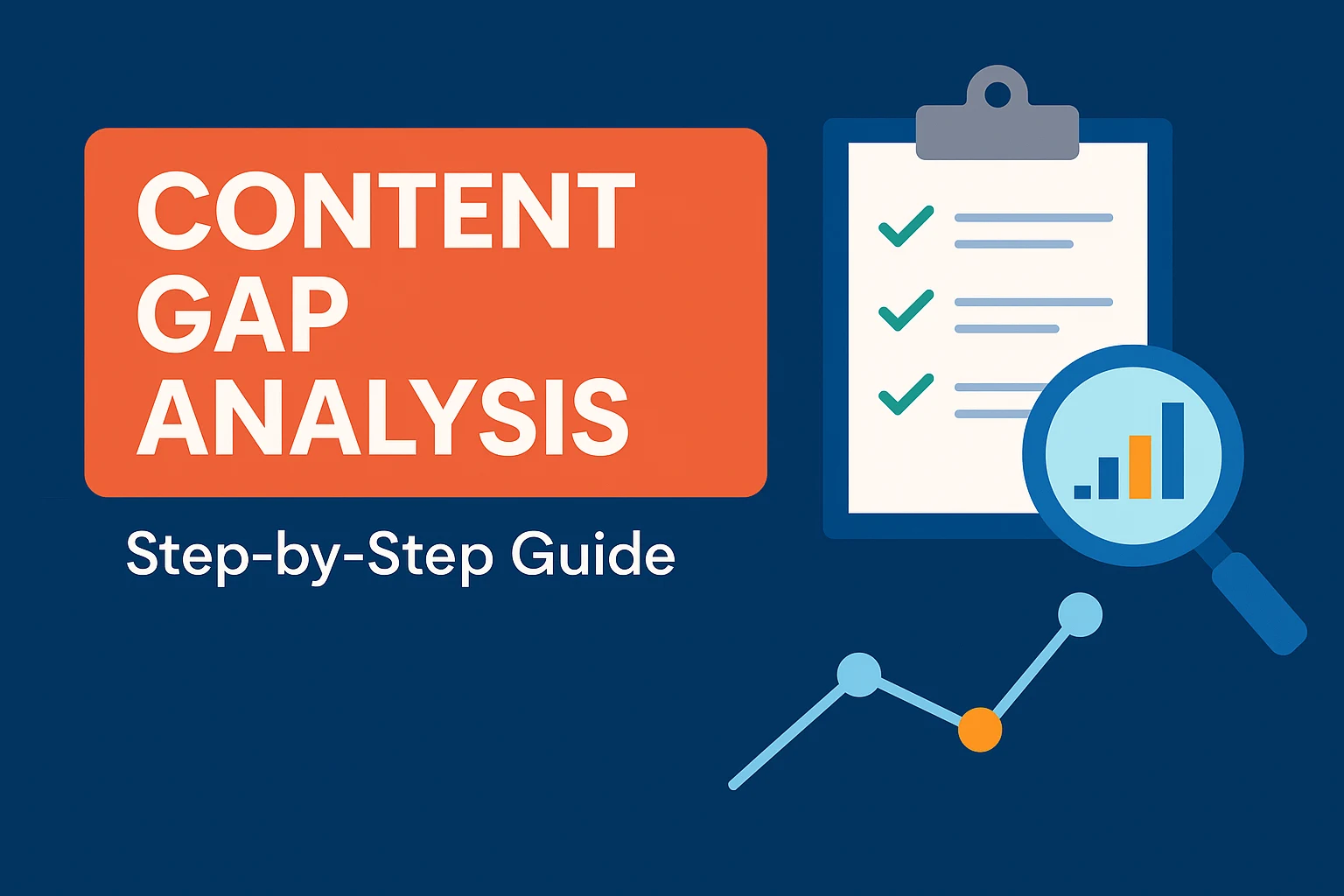 CONTENT GAP ANALYSIS

Step-by-Step Guide